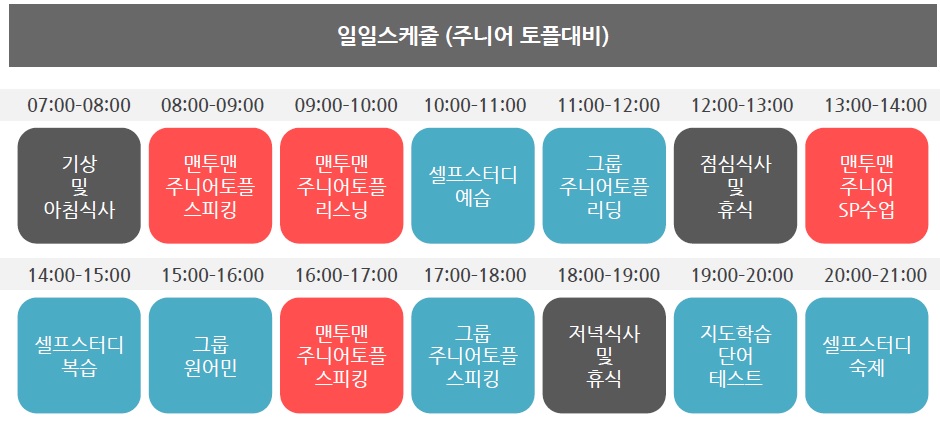 일일스케줄 (주니어 토플대비)

| 07:00-08:00 | 08:00-09:00 | 09:00-10:00 | 10:00-11:00 | 11:00-12:00 | 12:00-13:00 | 13:00-14:00 |
|---|---|---|---|---|---|---|
| 기상 및 아침식사 | 맨투맨 주니어토플 스피킹 | 맨투맨 주니어토플 리스닝 | 셀프스터디 예습 | 그룹 주니어토플 리딩 | 점심식사 및 휴식 | 맨투맨 주니어 SP수업 |

| 14:00-15:00 | 15:00-16:00 | 16:00-17:00 | 17:00-18:00 | 18:00-19:00 | 19:00-20:00 | 20:00-21:00 |
|---|---|---|---|---|---|---|
| 셀프스터디 복습 | 그룹 원어민 | 맨투맨 주니어토플 스피킹 | 그룹 주니어토플 스피킹 | 저녁식사 및 휴식 | 지도학습 단어 테스트 | 셀프스터디 숙제 |